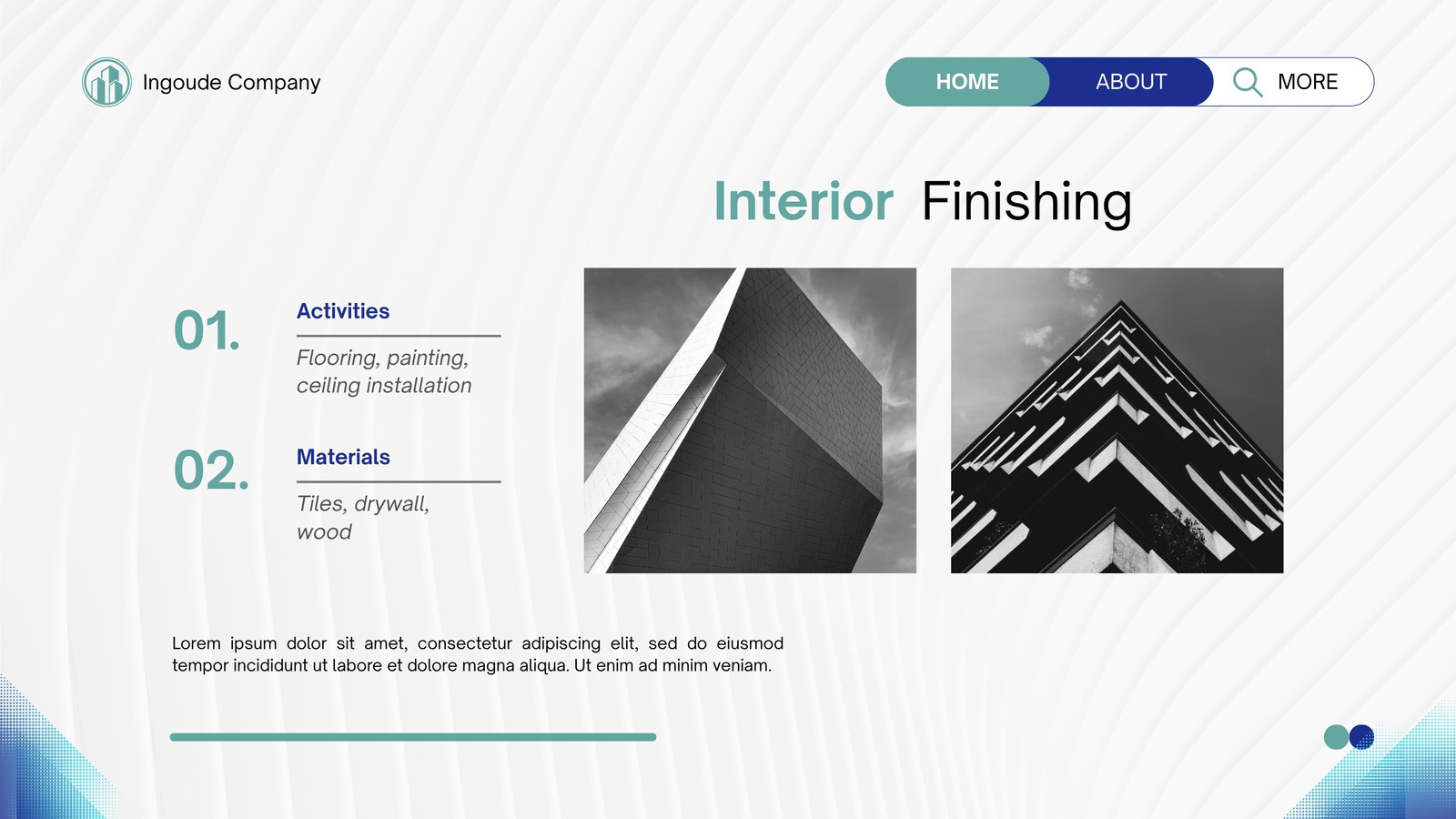 Ingoude Company

HOME ABOUT MORE

Interior Finishing

01.

Activities

Flooring, painting, ceiling installation

02.

Materials

Tiles, drywall, wood

Lorem ipsum dolor sit amet, consectetur adipiscing elit, sed do eiusmod tempor incididunt ut labore et dolore magna aliqua. Ut enim ad minim veniam.